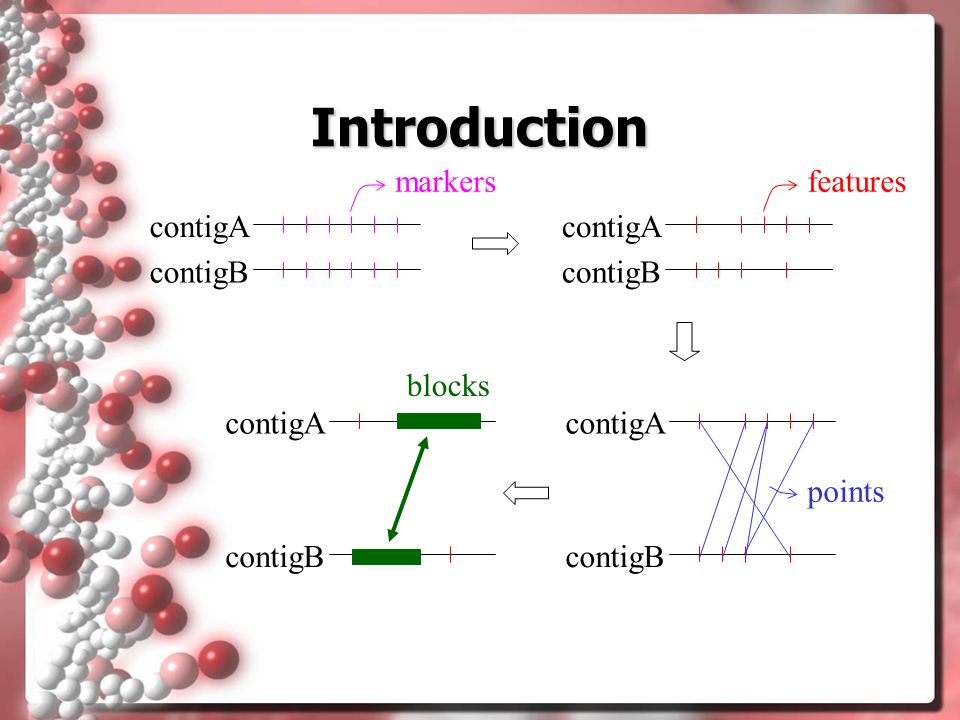 Introduction

markers
contigA
contigB

features
contigA
contigB

blocks
contigA
contigB

contigA
points
contigB